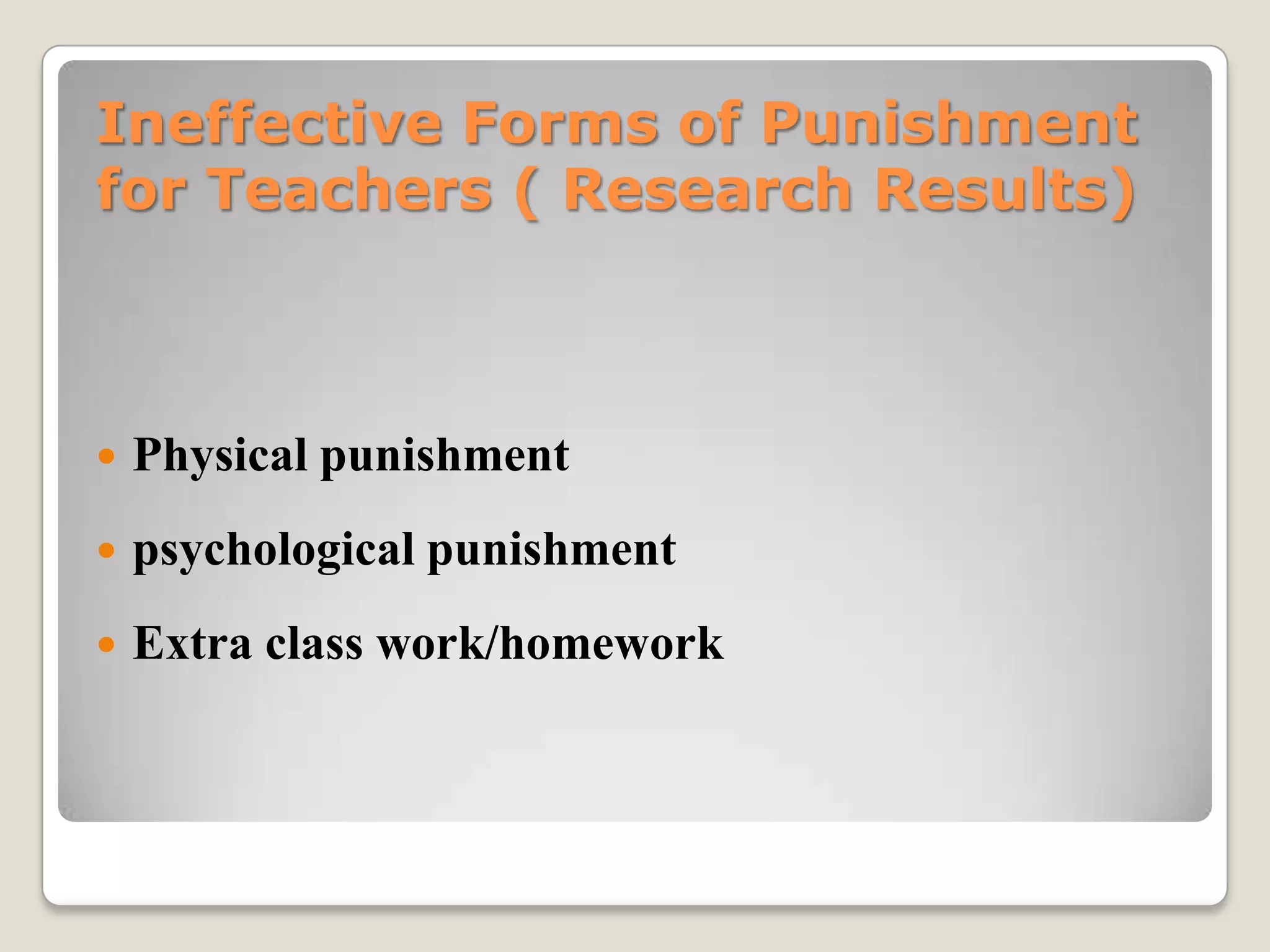 Ineffective Forms of Punishment for Teachers ( Research Results)

- Physical punishment
- psychological punishment
- Extra class work/homework